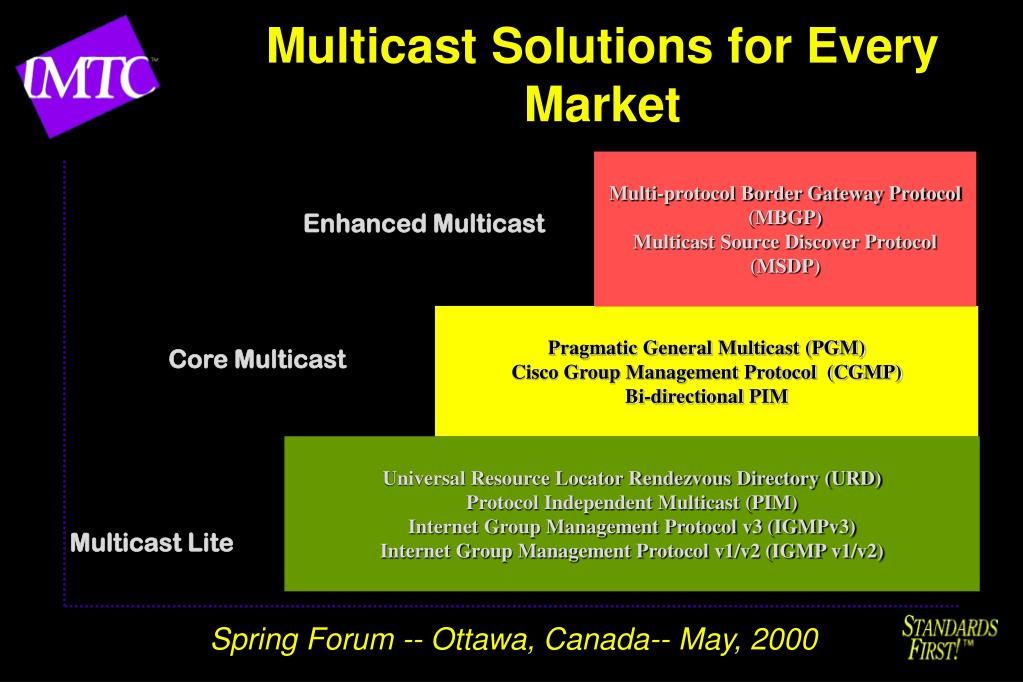 IMTC

Multicast Solutions for Every Market

Enhanced Multicast

Multi-protocol Border Gateway Protocol (MBGP)
Multicast Source Discover Protocol (MSDP)

Core Multicast

Pragmatic General Multicast (PGM)
Cisco Group Management Protocol (CGMP)
Bi-directional PIM

Multicast Lite

Universal Resource Locator Rendezvous Directory (URD)
Protocol Independent Multicast (PIM)
Internet Group Management Protocol v3 (IGMPv3)
Internet Group Management Protocol v1/v2 (IGMP v1/v2)

Spring Forum -- Ottawa, Canada-- May, 2000

STANDARDS FIRST!™